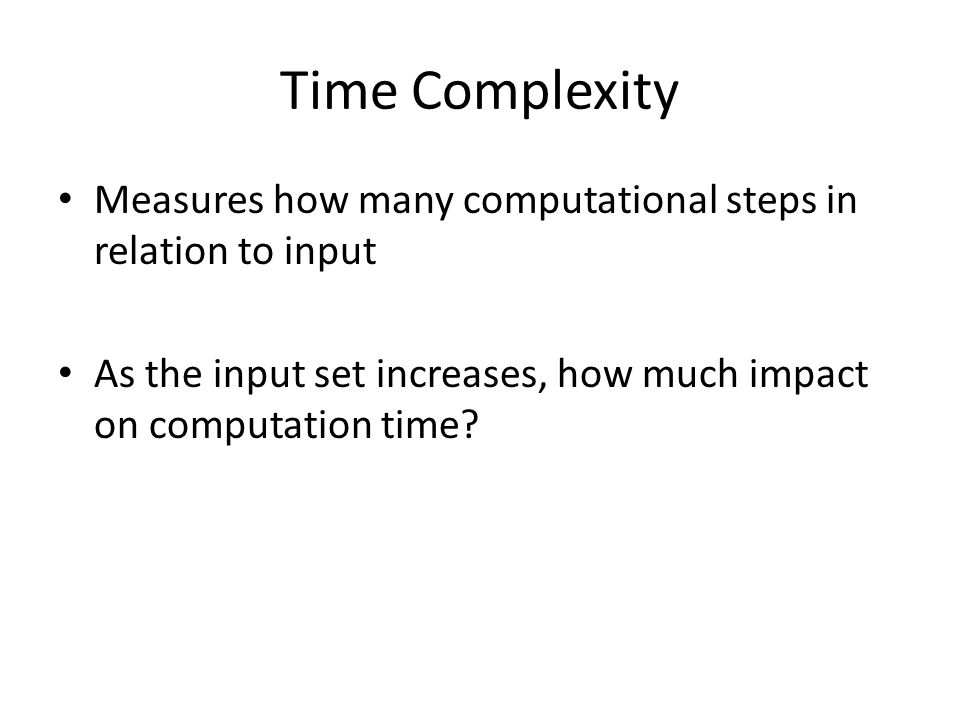 Time Complexity

• Measures how many computational steps in relation to input

• As the input set increases, how much impact on computation time?